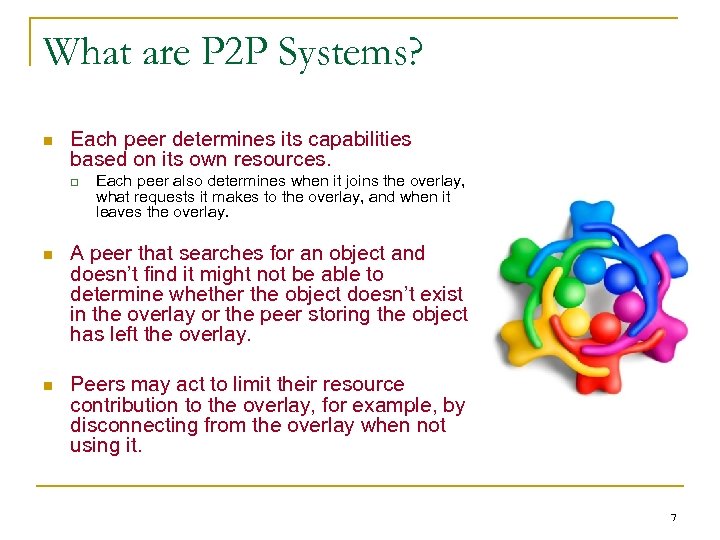 What are P2P Systems?

Each peer determines its capabilities based on its own resources.

Each peer also determines when it joins the overlay, what requests it makes to the overlay, and when it leaves the overlay.

A peer that searches for an object and doesn't find it might not be able to determine whether the object doesn't exist in the overlay or the peer storing the object has left the overlay.

Peers may act to limit their resource contribution to the overlay, for example, by disconnecting from the overlay when not using it.

7